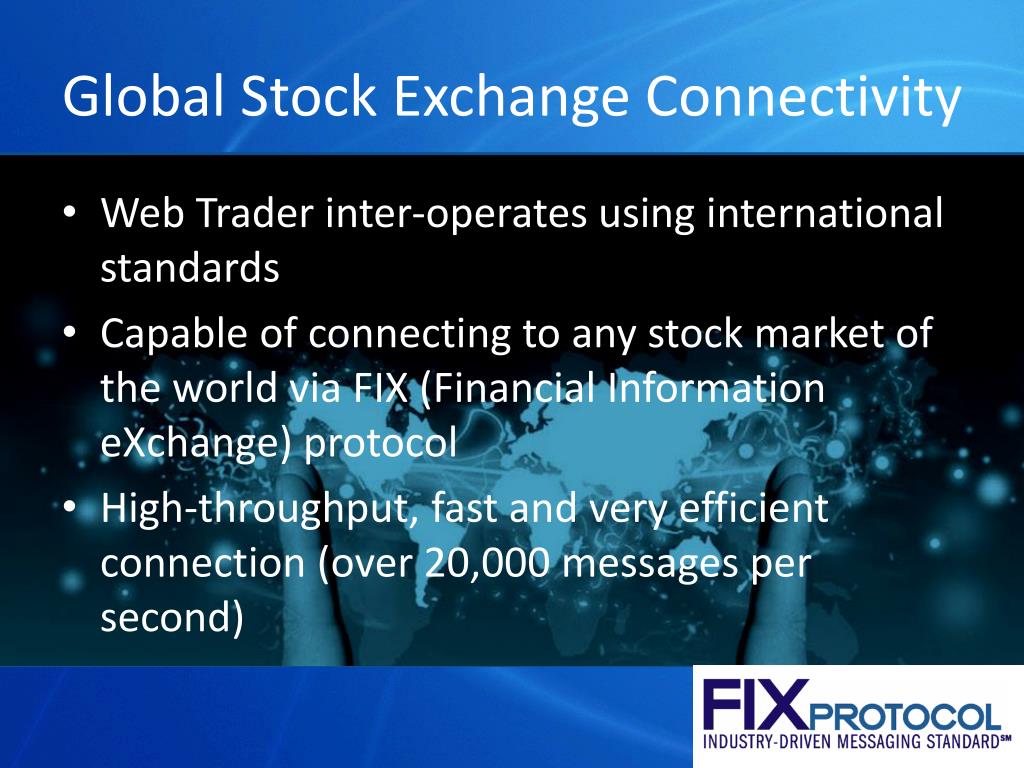 Global Stock Exchange Connectivity

• Web Trader inter-operates using international standards
• Capable of connecting to any stock market of the world via FIX (Financial Information eXchange) protocol
• High-throughput, fast and very efficient connection (over 20,000 messages per second)

FIX PROTOCOL
INDUSTRY-DRIVEN MESSAGING STANDARD℠